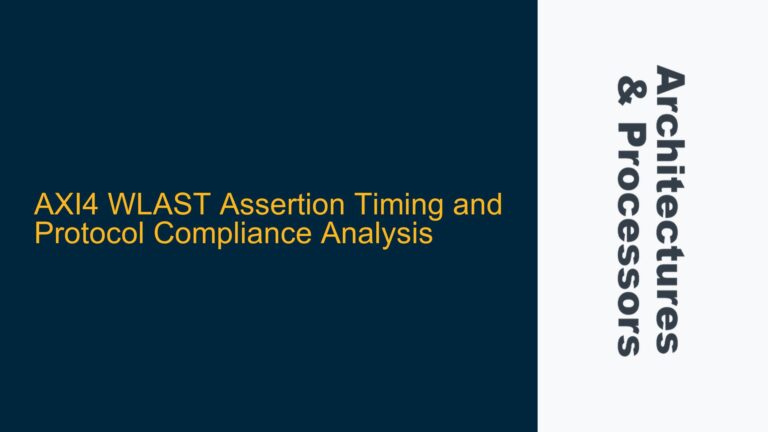 AXI4 WLAST Assertion Timing and Protocol Compliance Analysis

Architectures & Processors